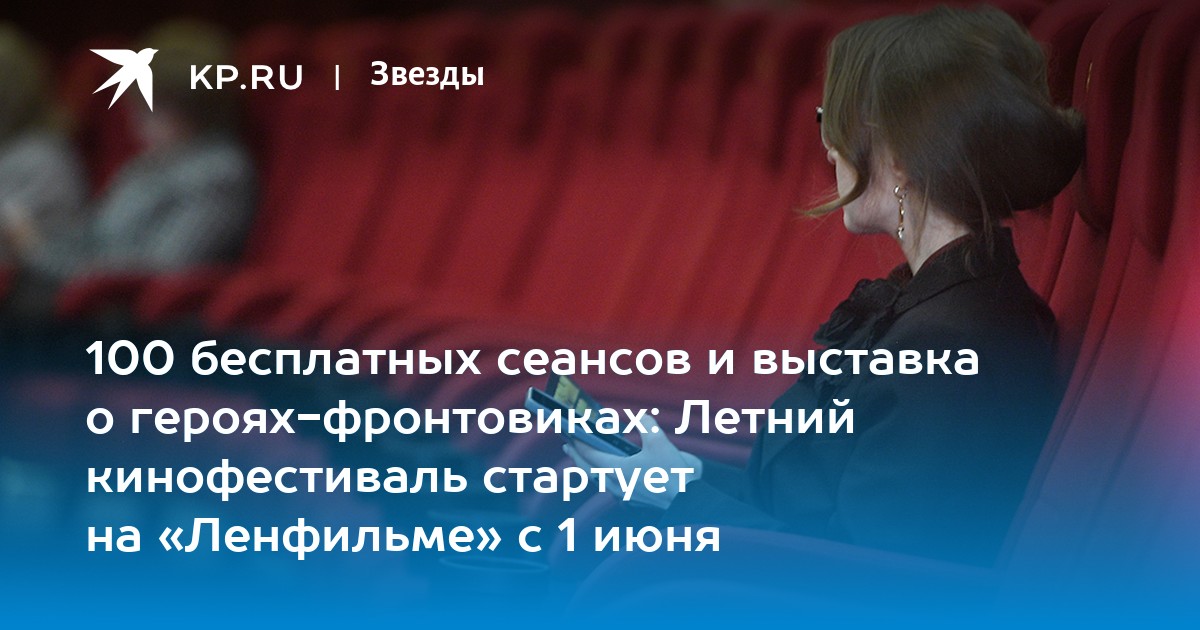 KP.RU | Звезды

100 бесплатных сеансов и выставка о героях-фронтовиках: Летний кинофестиваль стартует на «Ленфильме» с 1 июня